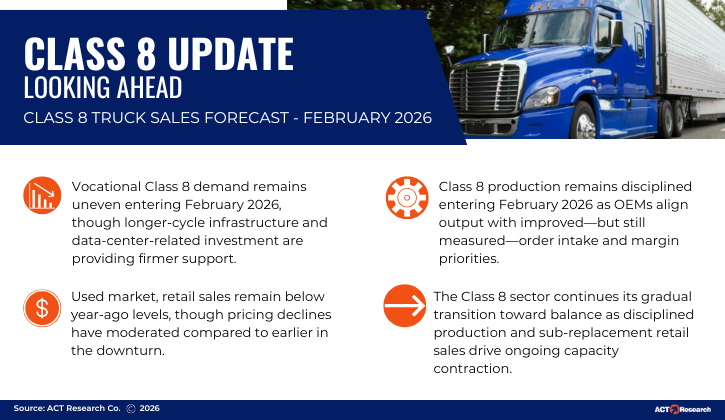 CLASS 8 UPDATE
LOOKING AHEAD
CLASS 8 TRUCK SALES FORECAST - FEBRUARY 2026

Vocational Class 8 demand remains uneven entering February 2026, though longer-cycle infrastructure and data-center-related investment are providing firmer support.

Used market, retail sales remain below year-ago levels, though pricing declines have moderated compared to earlier in the downturn.

Class 8 production remains disciplined entering February 2026 as OEMs align output with improved—but still measured—order intake and margin priorities.

The Class 8 sector continues its gradual transition toward balance as disciplined production and sub-replacement retail sales drive ongoing capacity contraction.

Source: ACT Research Co. © 2026

ACT Research